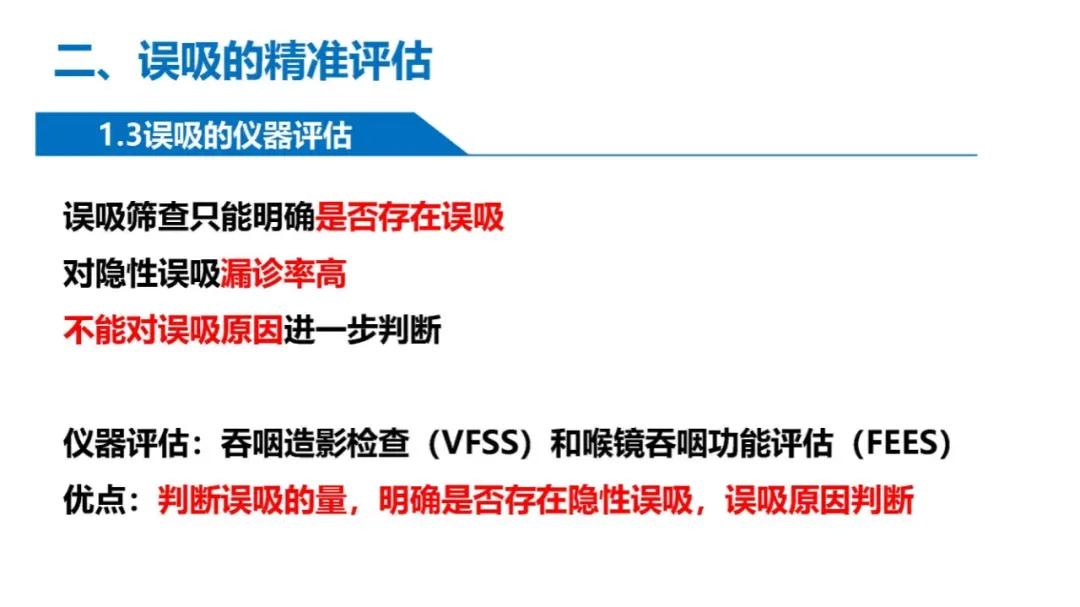 二、误吸的精准评估

1.3误吸的仪器评估

误吸筛查只能明确是否存在误吸
对隐性误吸漏诊率高
不能对误吸原因进一步判断

仪器评估：吞咽造影检查（VFSS）和喉镜吞咽功能评估（FEES）
优点：判断误吸的量，明确是否存在隐性误吸，误吸原因判断